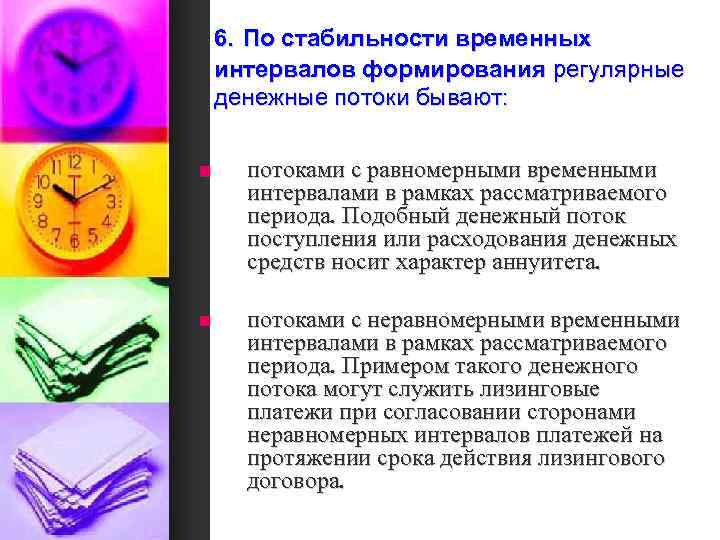 6. По стабильности временных интервалов формирования регулярные денежные потоки бывают:

потоками с равномерными временными интервалами в рамках рассматриваемого периода. Подобный денежный поток поступления или расходования денежных средств носит характер аннуитета.

потоками с неравномерными временными интервалами в рамках рассматриваемого периода. Примером такого денежного потока могут служить лизинговые платежи при согласовании сторонами неравномерных интервалов платежей на протяжении срока действия лизингового договора.